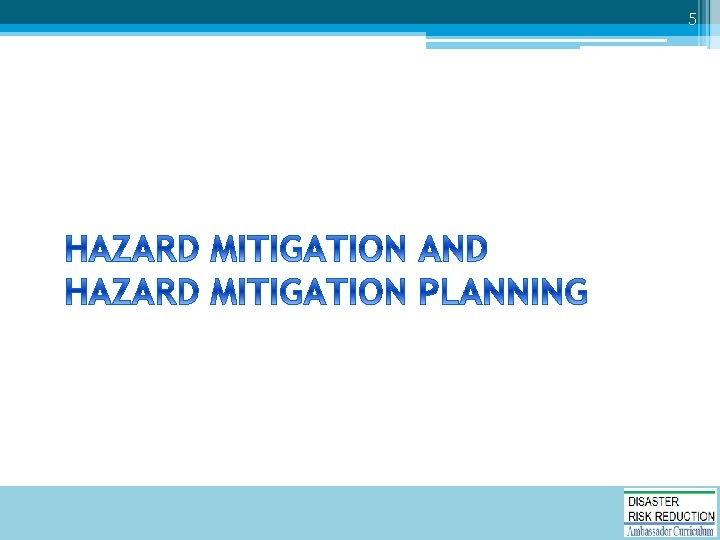 5

HAZARD MITIGATION AND
HAZARD MITIGATION PLANNING

DISASTER
RISK REDUCTION
Ambassador Curriculum